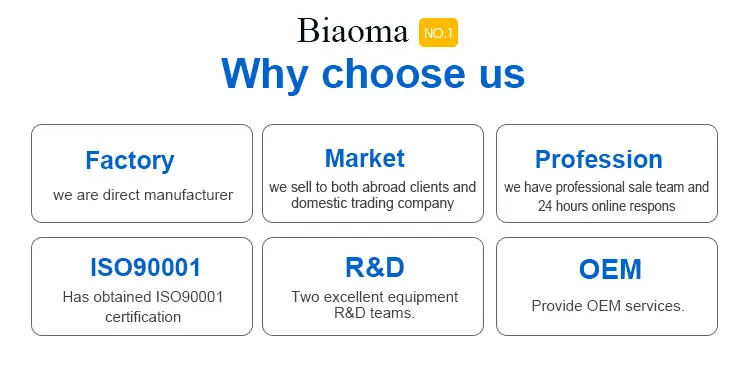 Biaoma NO.1

Why choose us

Factory
we are direct manufacturer

Market
we sell to both abroad clients and domestic trading company

Profession
we have professional sale team and 24 hours online respons

ISO90001
Has obtained ISO90001 certification

R&D
Two excellent equipment R&D teams.

OEM
Provide OEM services.